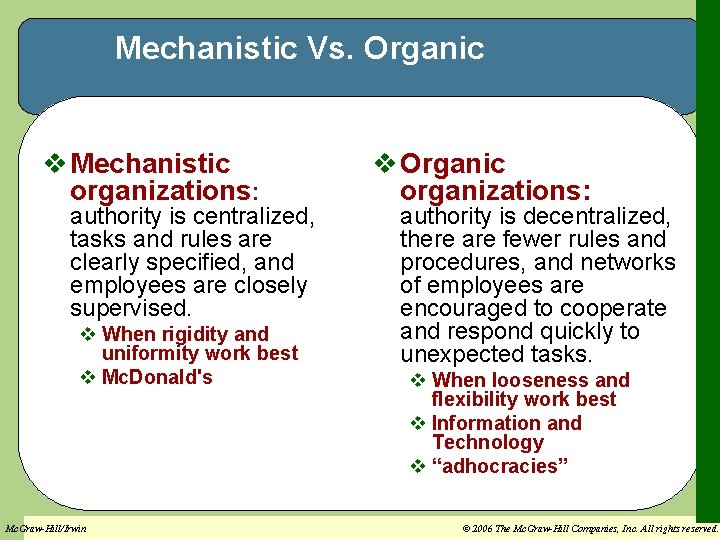 Mechanistic Vs. Organic

❖ Mechanistic organizations: authority is centralized, tasks and rules are clearly specified, and employees are closely supervised.

❖ When rigidity and uniformity work best

❖ McDonald's

❖ Organic organizations: authority is decentralized, there are fewer rules and procedures, and networks of employees are encouraged to cooperate and respond quickly to unexpected tasks.

❖ When looseness and flexibility work best

❖ Information and Technology

❖ "adhocracies"

McGraw-Hill/Irwin

© 2006 The McGraw-Hill Companies, Inc. All rights reserved.